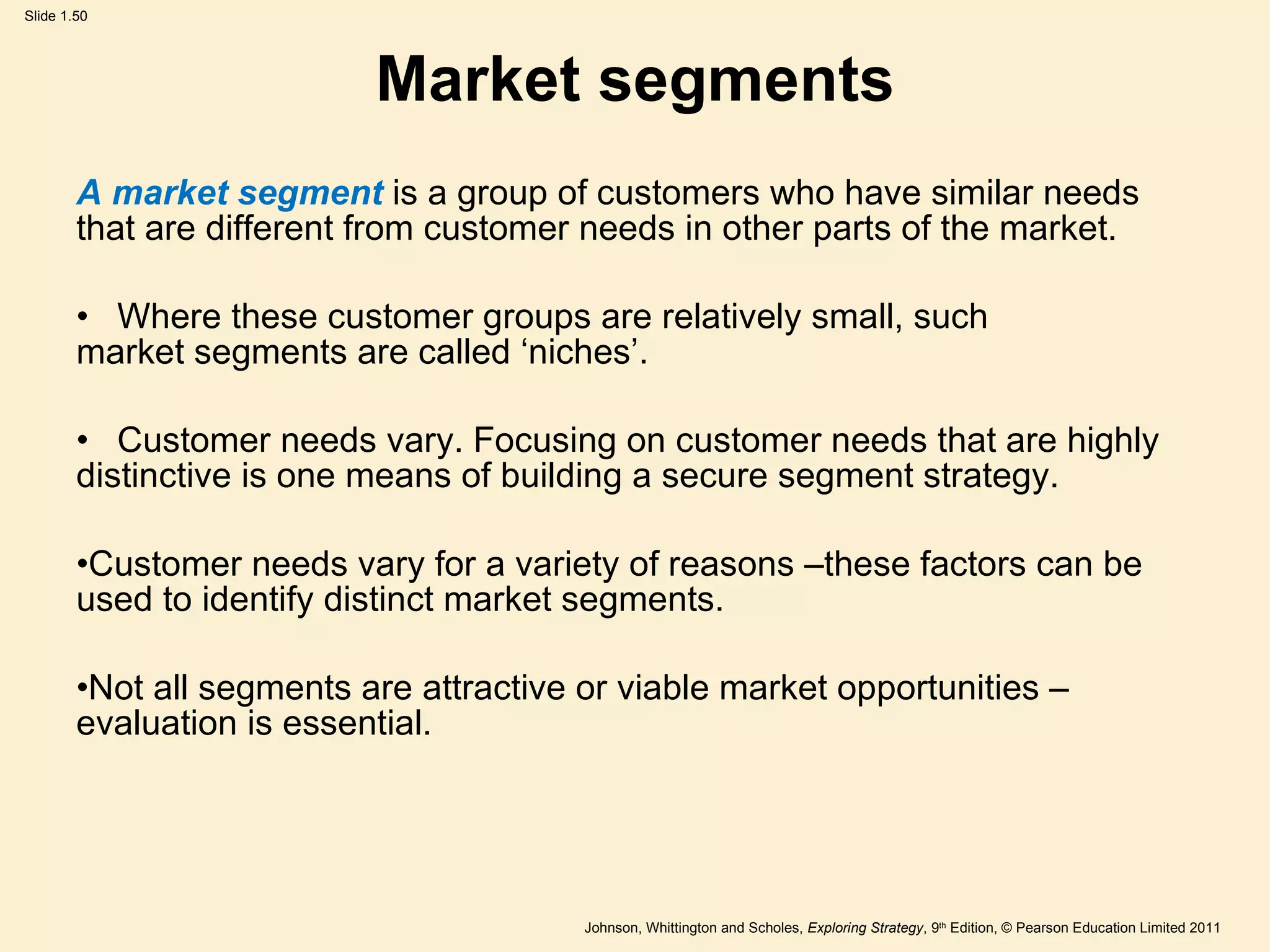 Slide 1.50

Market segments

A market segment is a group of customers who have similar needs that are different from customer needs in other parts of the market.

• Where these customer groups are relatively small, such market segments are called ‘niches’.

• Customer needs vary. Focusing on customer needs that are highly distinctive is one means of building a secure segment strategy.

•Customer needs vary for a variety of reasons –these factors can be used to identify distinct market segments.

•Not all segments are attractive or viable market opportunities – evaluation is essential.

Johnson, Whittington and Scholes, Exploring Strategy, 9th Edition, © Pearson Education Limited 2011